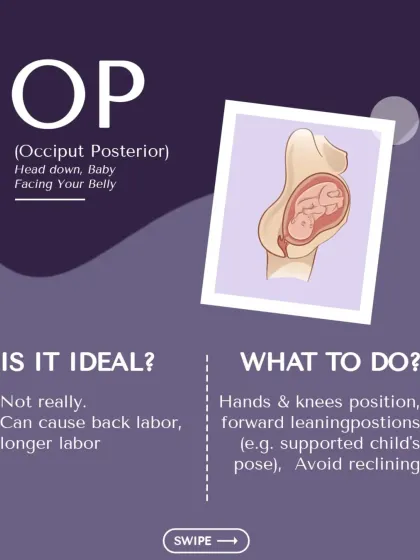 OP

(Occiput Posterior)
Head down, Baby Facing Your Belly

IS IT IDEAL?

Not really.
Can cause back labor, longer labor

WHAT TO DO?

Hands & knees position, forward leaningpostions (e.g. supported child's pose), Avoid reclining

SWIPE ⟶